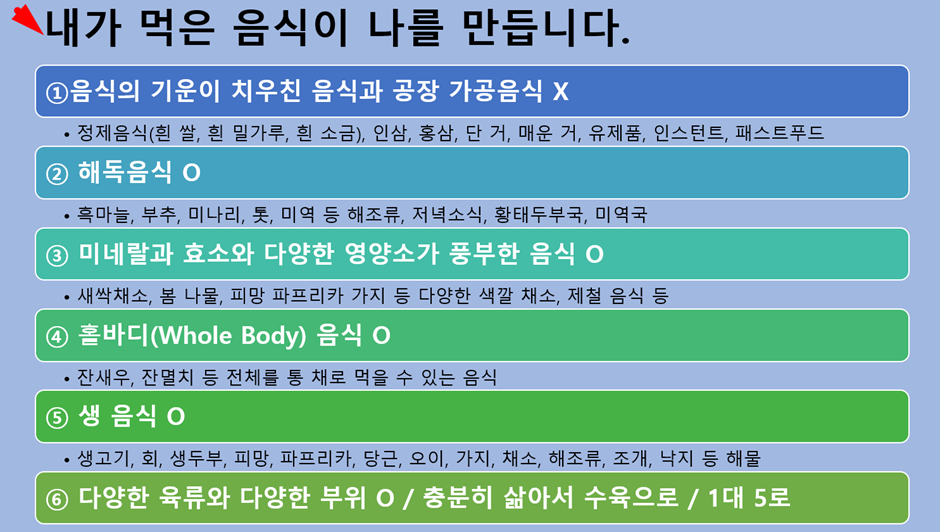 내가 먹은 음식이 나를 만듭니다.

①음식의 기운이 치우친 음식과 공장 가공음식 X

• 정제음식(흰 쌀, 흰 밀가루, 흰 소금), 인삼, 홍삼, 단 거, 매운 거, 유제품, 인스턴트, 패스트푸드

② 해독음식 O

• 흑마늘, 부추, 미나리, 톳, 미역 등 해조류, 저녁소식, 황태두부국, 미역국

③ 미네랄과 효소와 다양한 영양소가 풍부한 음식 O

• 새싹채소, 봄 나물, 피망 파프리카 가지 등 다양한 색깔 채소, 제철 음식 등

④ 홀바디(Whole Body) 음식 O

• 잔새우, 잔멸치 등 전체를 통 채로 먹을 수 있는 음식

⑤ 생 음식 O

• 생고기, 회, 생두부, 피망, 파프리카, 당근, 오이, 가지, 채소, 해조류, 조개, 낙지 등 해물

⑥ 다양한 육류와 다양한 부위 O / 충분히 삶아서 수육으로 / 1대 5로